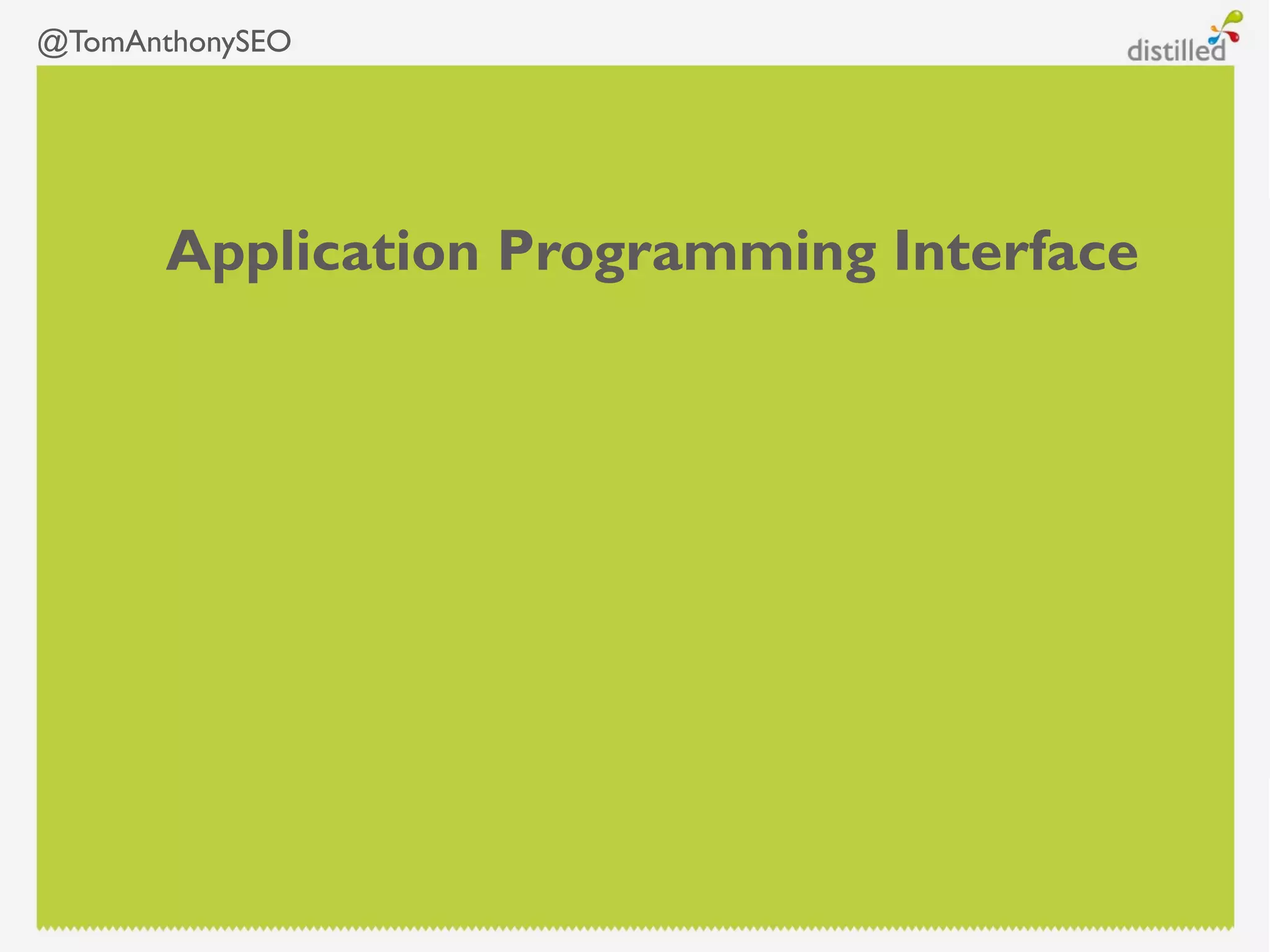 @TomAnthonySEO

distilled

Application Programming Interface